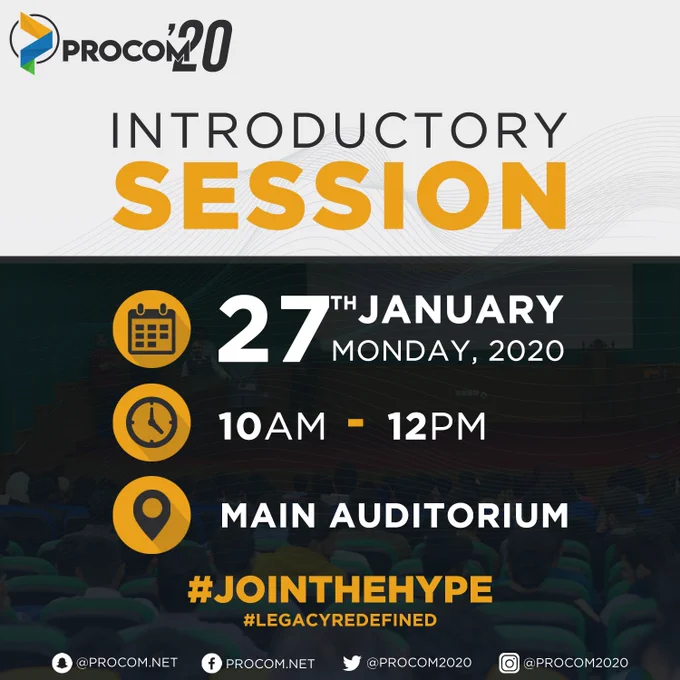 PROCOM'20

INTRODUCTORY
SESSION

27TH JANUARY
MONDAY, 2020

10AM - 12PM

MAIN AUDITORIUM

#JOINTHEHYPE
#LEGACYREDEFINED

@PROCOM.NET PROCOM.NET @PROCOM2020 @PROCOM2020